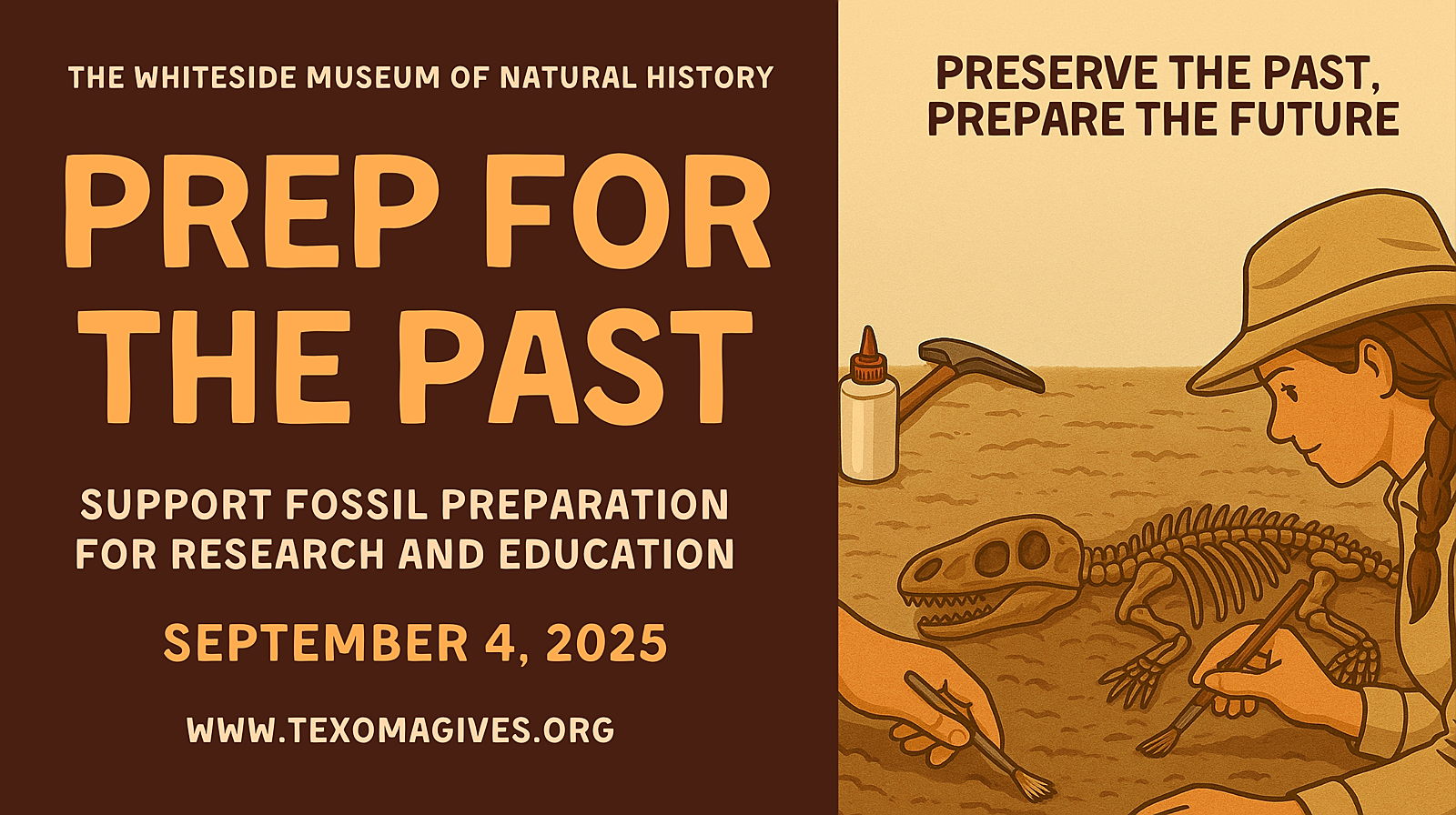 THE WHITESIDE MUSEUM OF NATURAL HISTORY

PREP FOR THE PAST

SUPPORT FOSSIL PREPARATION FOR RESEARCH AND EDUCATION

SEPTEMBER 4, 2025

WWW.TEXOMAGIVES.ORG

PRESERVE THE PAST, PREPARE THE FUTURE